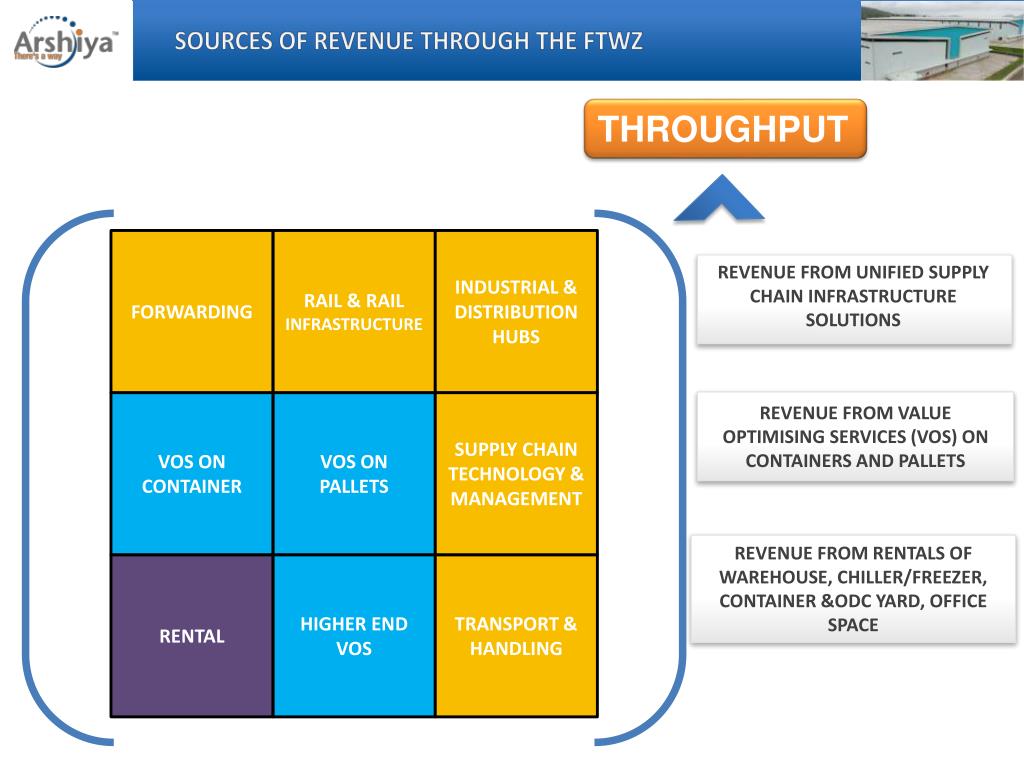 Arshiya™
There's a way

SOURCES OF REVENUE THROUGH THE FTWZ

THROUGHPUT

| FORWARDING | RAIL & RAIL INFRASTRUCTURE | INDUSTRIAL & DISTRIBUTION HUBS |
|---|---|---|
| VOS ON CONTAINER | VOS ON PALLETS | SUPPLY CHAIN TECHNOLOGY & MANAGEMENT |
| RENTAL | HIGHER END VOS | TRANSPORT & HANDLING |

REVENUE FROM UNIFIED SUPPLY CHAIN INFRASTRUCTURE SOLUTIONS

REVENUE FROM VALUE OPTIMISING SERVICES (VOS) ON CONTAINERS AND PALLETS

REVENUE FROM RENTALS OF WAREHOUSE, CHILLER/FREEZER, CONTAINER &ODC YARD, OFFICE SPACE